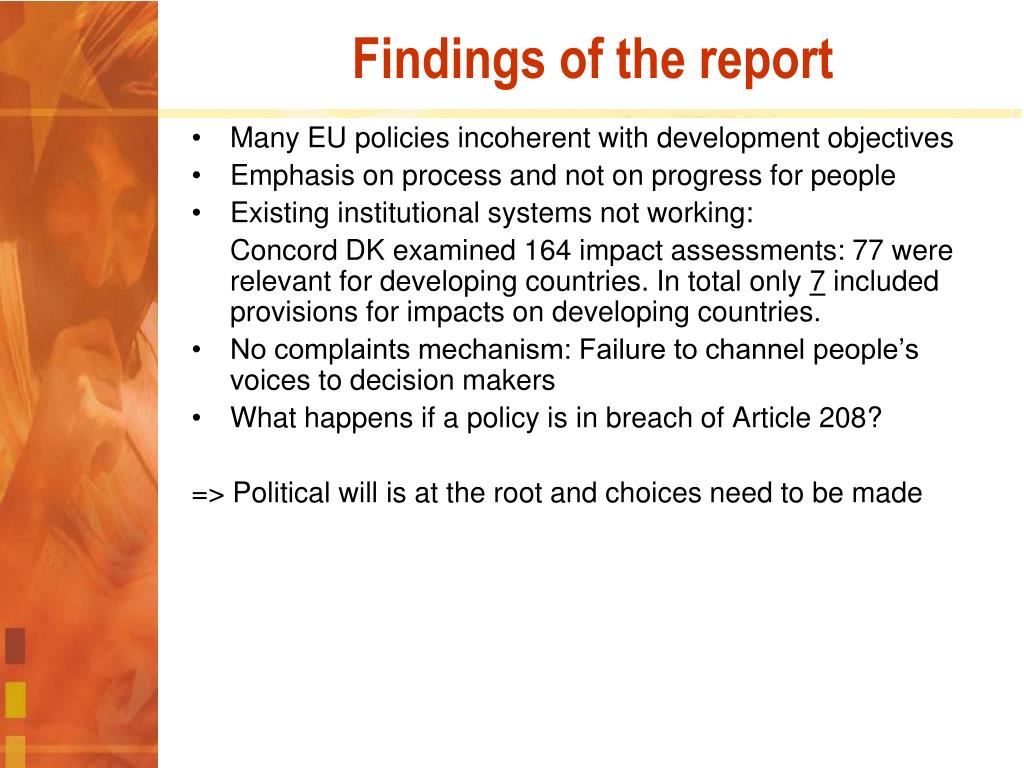 Findings of the report

• Many EU policies incoherent with development objectives
• Emphasis on process and not on progress for people
• Existing institutional systems not working:

Concord DK examined 164 impact assessments: 77 were relevant for developing countries. In total only 7 included provisions for impacts on developing countries.

• No complaints mechanism: Failure to channel people's voices to decision makers
• What happens if a policy is in breach of Article 208?

=> Political will is at the root and choices need to be made